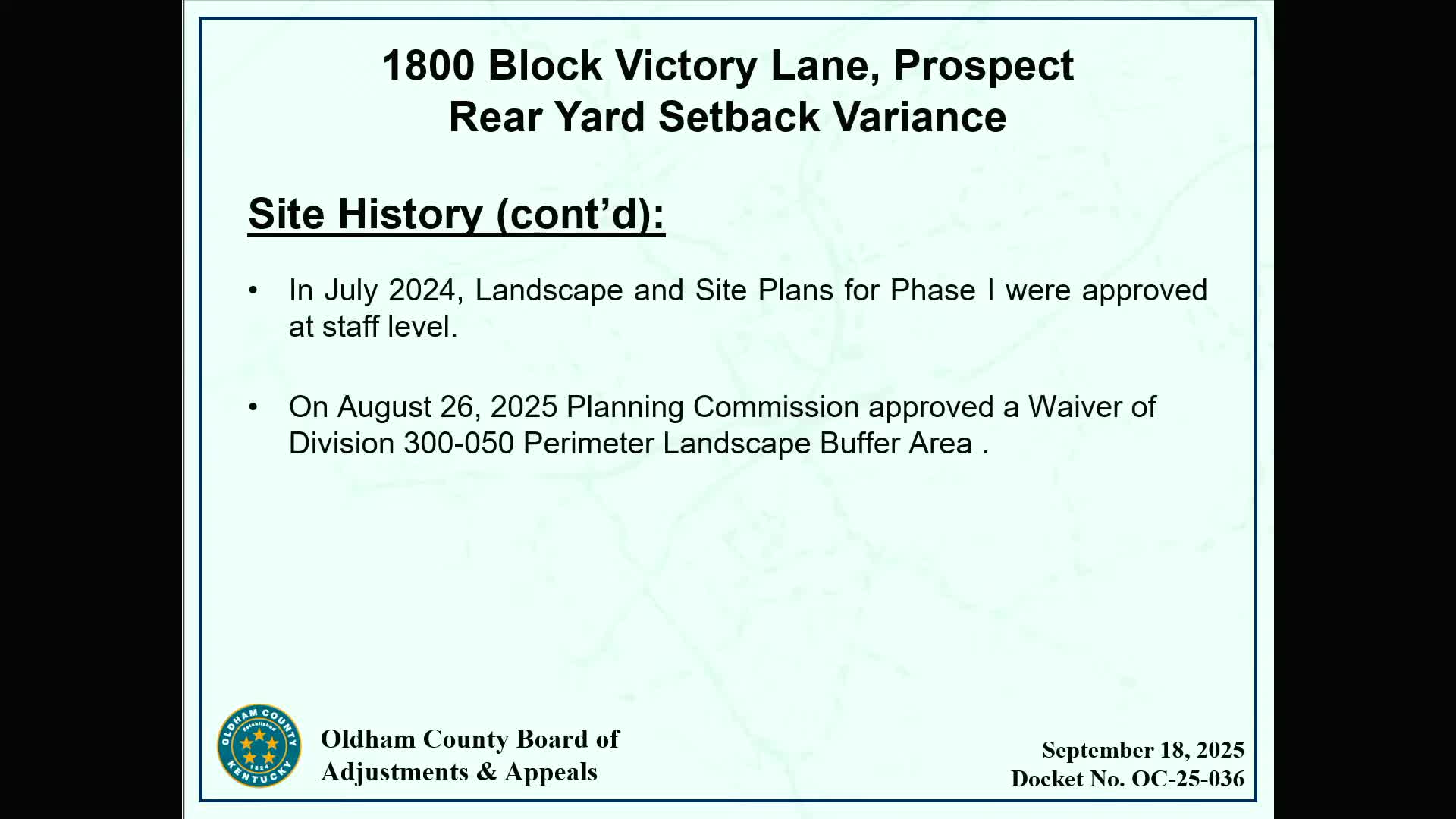 1800 Block Victory Lane, Prospect
Rear Yard Setback Variance

Site History (cont'd):

• In July 2024, Landscape and Site Plans for Phase I were approved at staff level.

• On August 26, 2025 Planning Commission approved a Waiver of Division 300-050 Perimeter Landscape Buffer Area .

OLDHAM COUNTY Established 1824 KENTUCKY

Oldham County Board of Adjustments & Appeals

September 18, 2025
Docket No. OC-25-036